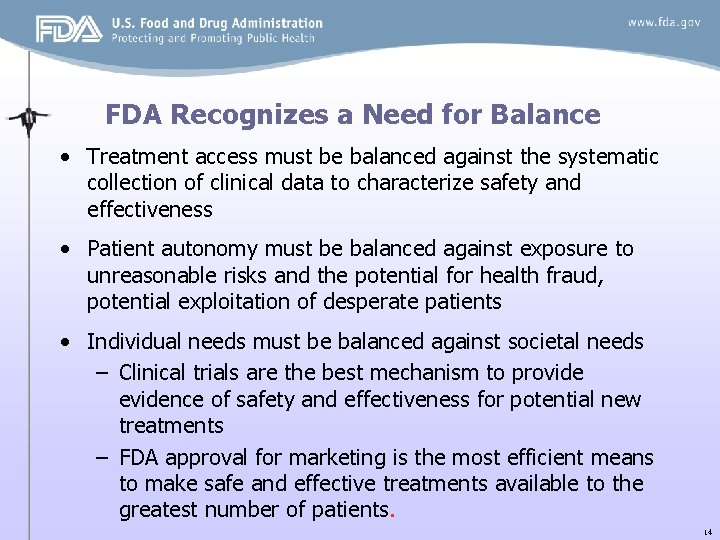 FDA U.S. Food and Drug Administration
Protecting and Promoting Public Health

www.fda.gov

FDA Recognizes a Need for Balance

• Treatment access must be balanced against the systematic collection of clinical data to characterize safety and effectiveness

• Patient autonomy must be balanced against exposure to unreasonable risks and the potential for health fraud, potential exploitation of desperate patients

• Individual needs must be balanced against societal needs
– Clinical trials are the best mechanism to provide evidence of safety and effectiveness for potential new treatments
– FDA approval for marketing is the most efficient means to make safe and effective treatments available to the greatest number of patients.

14